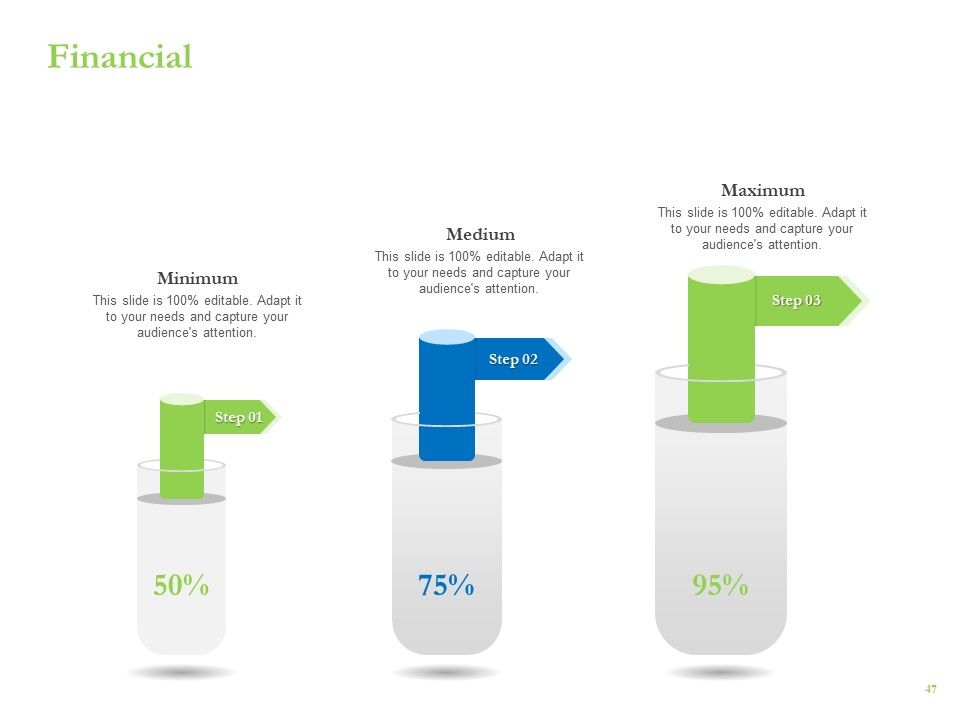 Financial

Minimum

This slide is 100% editable. Adapt it to your needs and capture your audience's attention.

Step 01

50%

Medium

This slide is 100% editable. Adapt it to your needs and capture your audience's attention.

Step 02

75%

Maximum

This slide is 100% editable. Adapt it to your needs and capture your audience's attention.

Step 03

95%

47